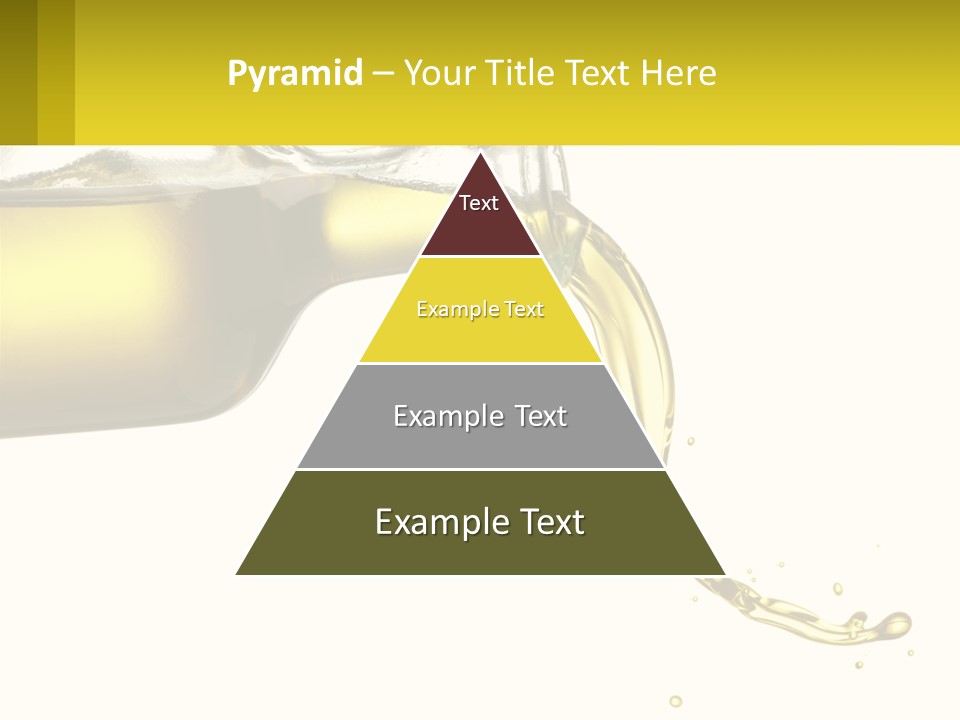 Pyramid – Your Title Text Here

Text

Example Text

Example Text

Example Text